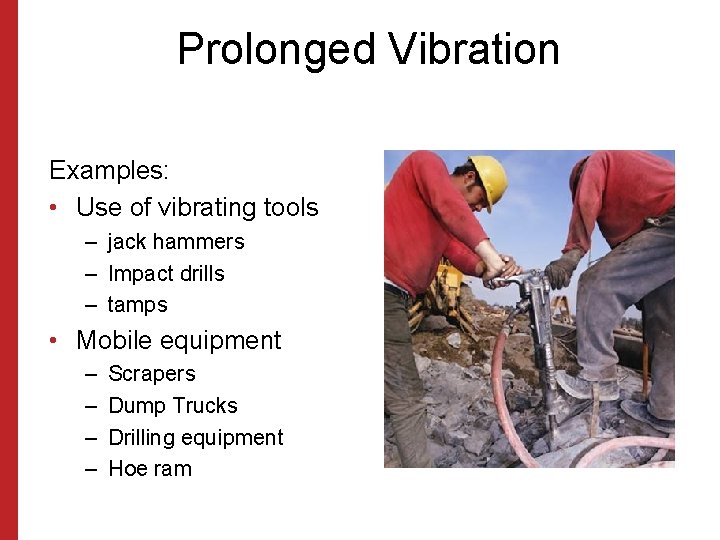 Prolonged Vibration

Examples:

• Use of vibrating tools
  – jack hammers
  – Impact drills
  – tamps
• Mobile equipment
  – Scrapers
  – Dump Trucks
  – Drilling equipment
  – Hoe ram